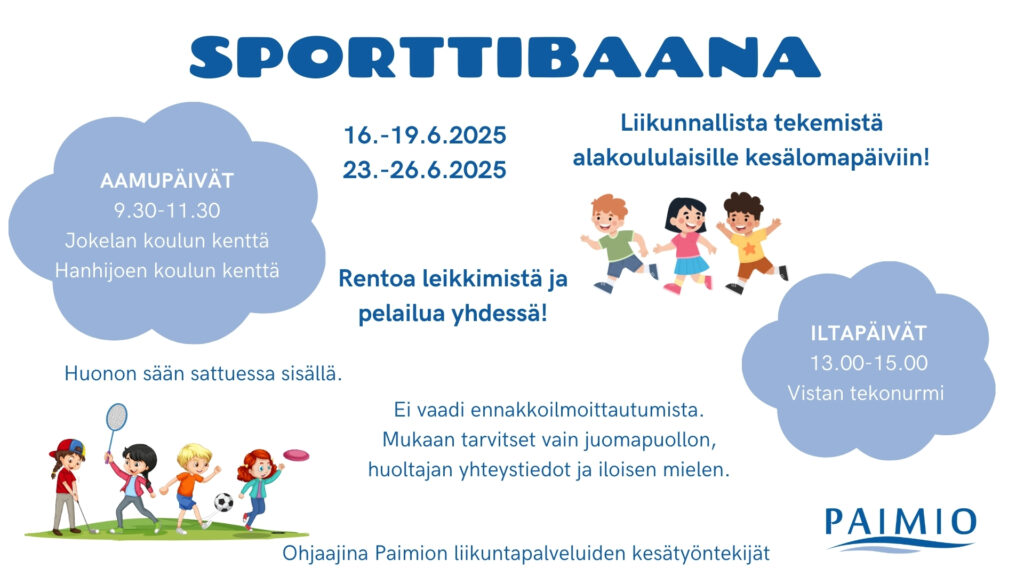 SPORTTIBAANA

AAMUPÄIVÄT
9.30-11.30
Jokelan koulun kenttä
Hanhijoen koulun kenttä

16.-19.6.2025
23.-26.6.2025

Liikunnallista tekemistä alakoululaisille kesälomapäiviin!

Rentoa leikkimistä ja pelailua yhdessä!

ILTAPÄIVÄT
13.00-15.00
Vistan tekonurmi

Huonon sään sattuessa sisällä.

Ei vaadi ennakkoilmoittautumista.
Mukaan tarvitset vain juomapuollon, huoltajan yhteystiedot ja iloisen mielen.

PAIMIO

Ohjaajina Paimion liikuntapalveluiden kesätyöntekijät